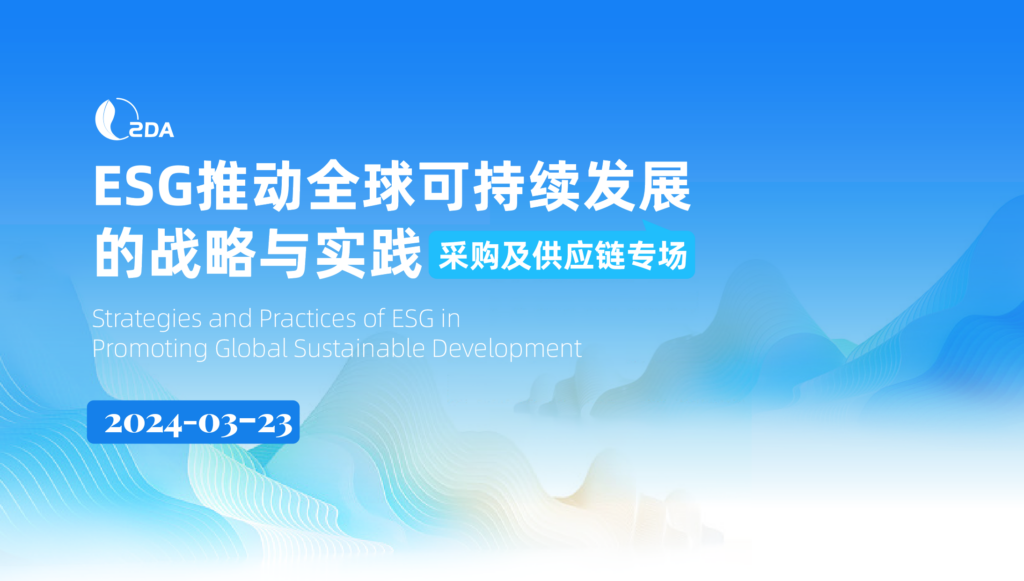 2DA

ESG推动全球可持续发展的战略与实践 采购及供应链专场

Strategies and Practices of ESG in Promoting Global Sustainable Development

2024-03-23